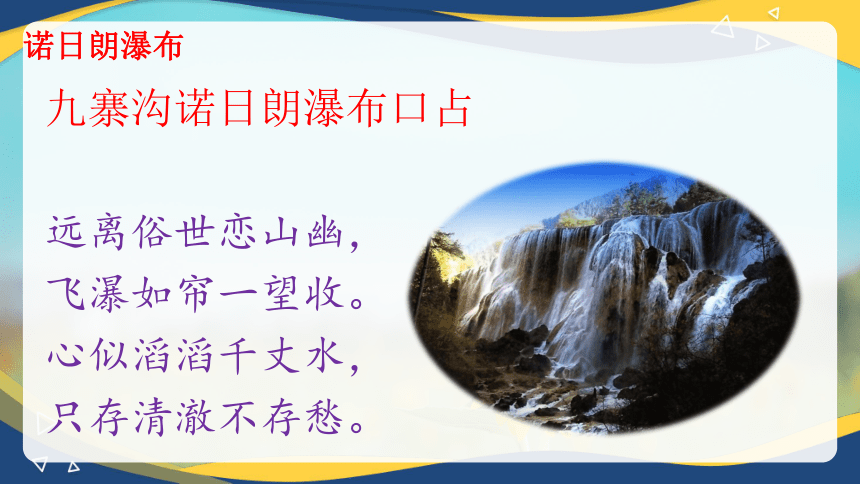 诺日朗瀑布

九寨沟诺日朗瀑布口占

远离俗世恋山幽，
飞瀑如帘一望收。
心似滔滔千丈水，
只存清澈不存愁。